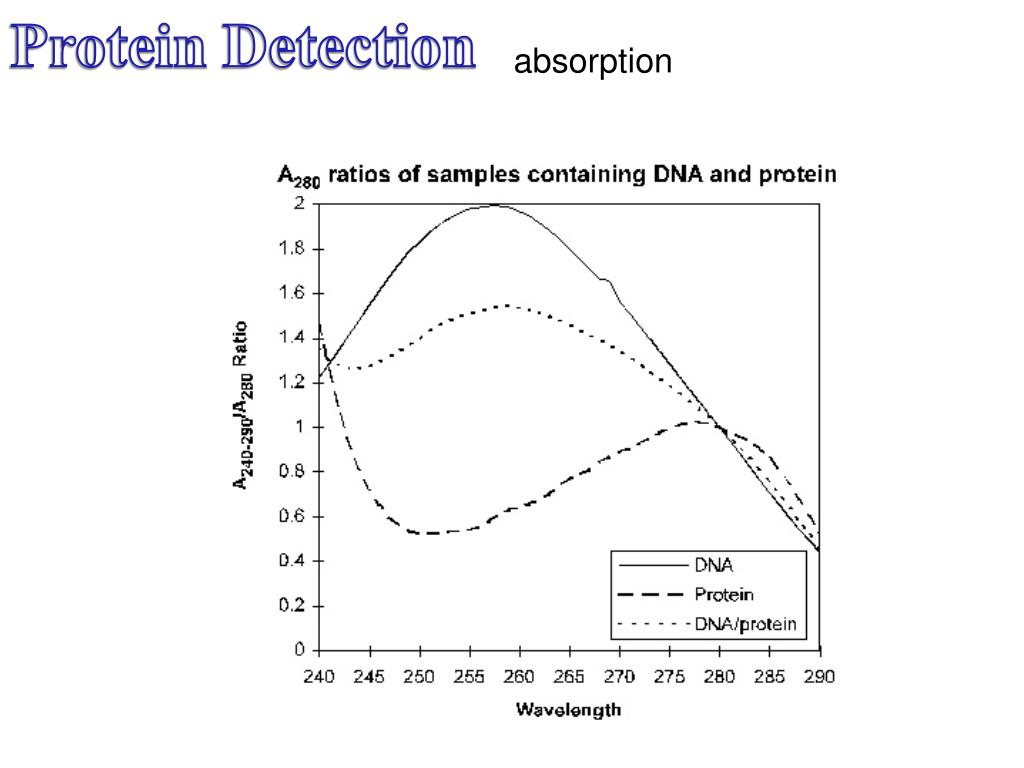 Protein Detection

absorption

$A_{280}$ ratios of samples containing DNA and protein

$A_{240-290}/A_{280}$ Ratio

2
1.8
1.6
1.4
1.2
1
0.8
0.6
0.4
0.2
0

240 245 250 255 260 265 270 275 280 285 290

Wavelength

DNA
Protein
DNA/protein